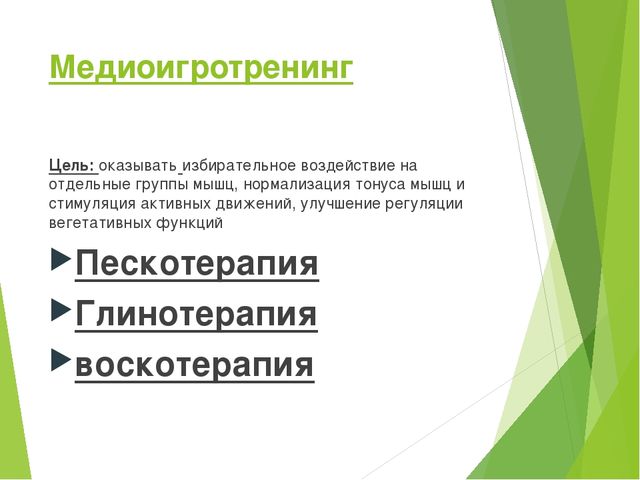 Медиоигротренинг

Цель: оказывать избирательное воздействие на отдельные группы мышц, нормализация тонуса мышц и стимуляция активных движений, улучшение регуляции вегетативных функций

Пескотерапия

Глинотерапия

воскотерапия